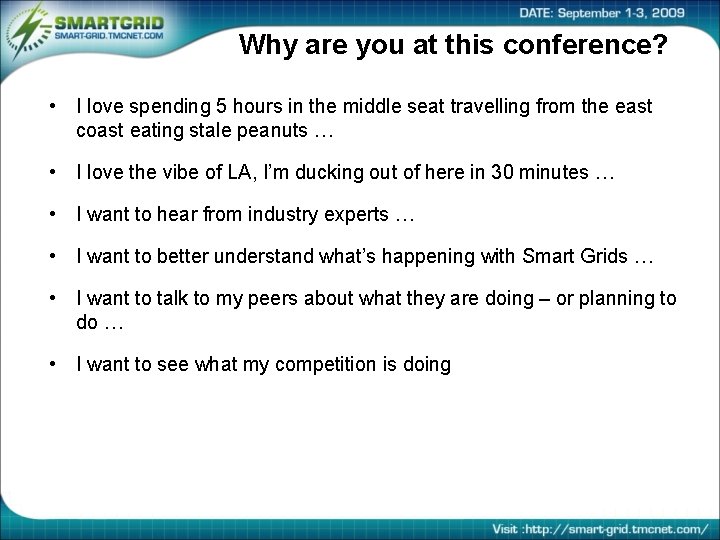 SMARTGRID
SMART-GRID.TMCNET.COM

DATE: September 1-3, 2009

Why are you at this conference?

• I love spending 5 hours in the middle seat travelling from the east coast eating stale peanuts …

• I love the vibe of LA, I'm ducking out of here in 30 minutes …

• I want to hear from industry experts …

• I want to better understand what's happening with Smart Grids …

• I want to talk to my peers about what they are doing – or planning to do …

• I want to see what my competition is doing

Visit :http://smart-grid.tmcnet.com/